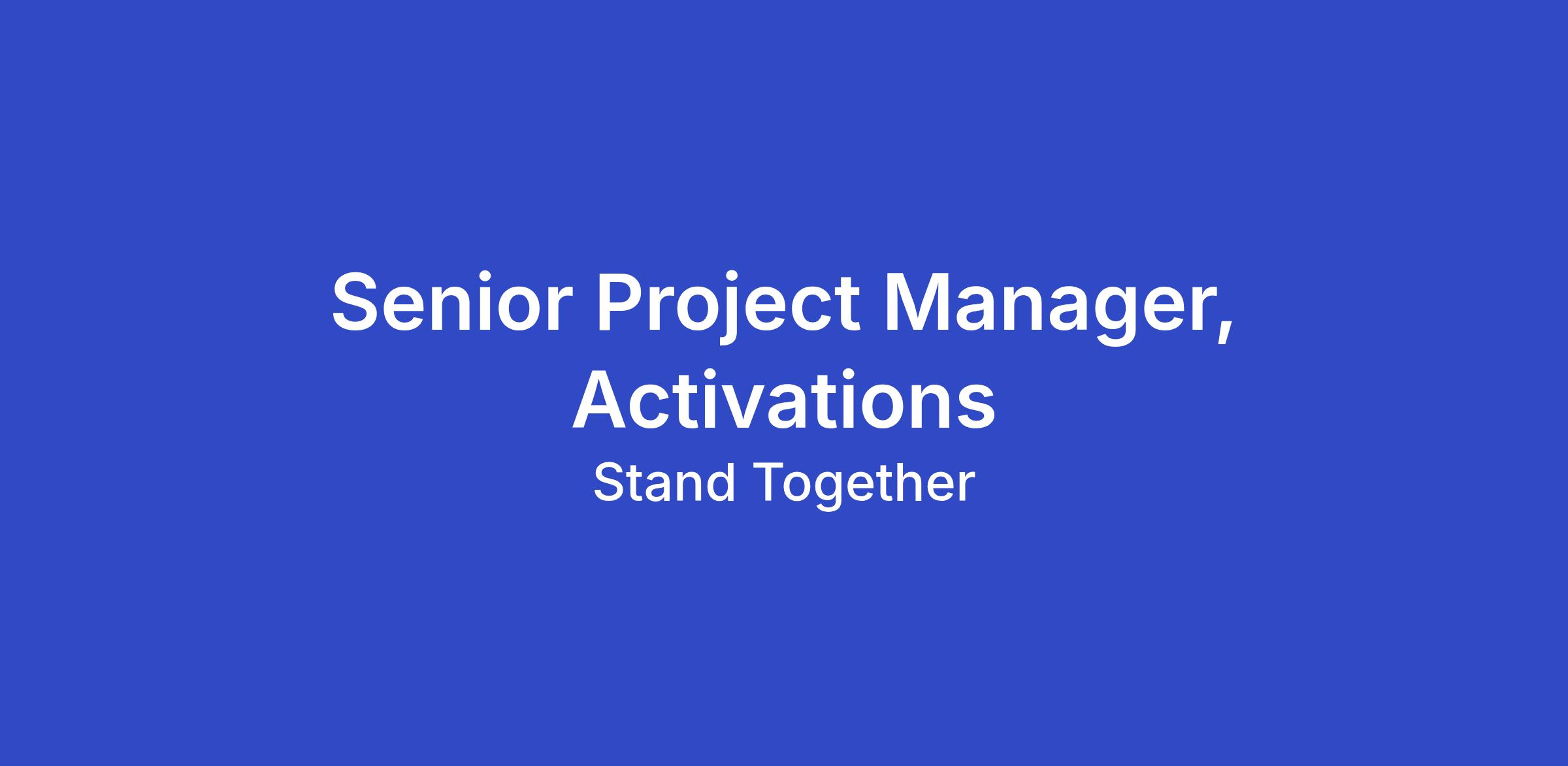 Senior Project Manager, Activations

Stand Together